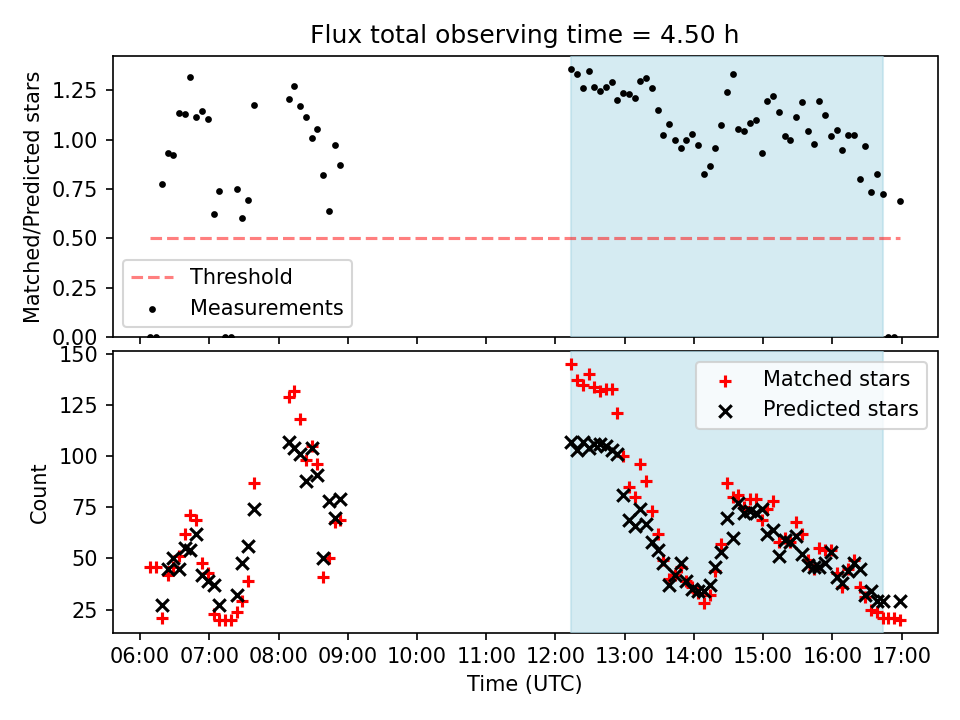 Flux total observing time = 4.50 h

Matched/Predicted stars

1.25
1.00
0.75
0.50
0.25
0.00

Threshold
Measurements

Count

150
125
100
75
50
25

Matched stars
Predicted stars

06:00 07:00 08:00 09:00 10:00 11:00 12:00 13:00 14:00 15:00 16:00 17:00

Time (UTC)